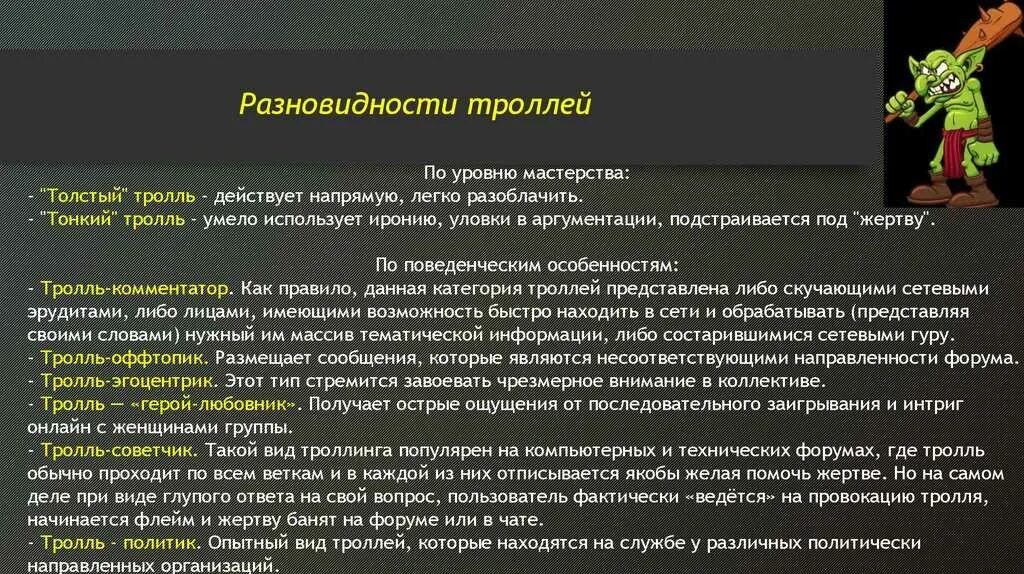 Разновидности троллей

По уровню мастерства:
- "Толстый" тролль - действует напрямую, легко разоблачить.
- "Тонкий" тролль - умело использует иронию, уловки в аргументации, подстраивается под "жертву".

По поведенческим особенностям:
- Тролль-комментатор. Как правило, данная категория троллей представлена либо скучающими сетевыми эрудитами, либо лицами, имеющими возможность быстро находить в сети и обрабатывать (представляя своими словами) нужный им массив тематической информации, либо состарившимися сетевыми гуру.
- Тролль-оффтопик. Размещает сообщения, которые являются несоответствующими направленности форума.
- Тролль-эгоцентрик. Этот тип стремится завоевать чрезмерное внимание в коллективе.
- Тролль — «герой-любовник». Получает острые ощущения от последовательного заигрывания и интриг онлайн с женщинами группы.
- Тролль-советчик. Такой вид троллинга популярен на компьютерных и технических форумах, где тролль обычно проходит по всем веткам и в каждой из них отписывается якобы желая помочь жертве. Но на самом деле при виде глупого ответа на свой вопрос, пользователь фактически «ведётся» на провокацию тролля, начинается флейм и жертву банят на форуме или в чате.
- Тролль - политик. Опытный вид троллей, которые находятся на службе у различных политически направленных организаций.